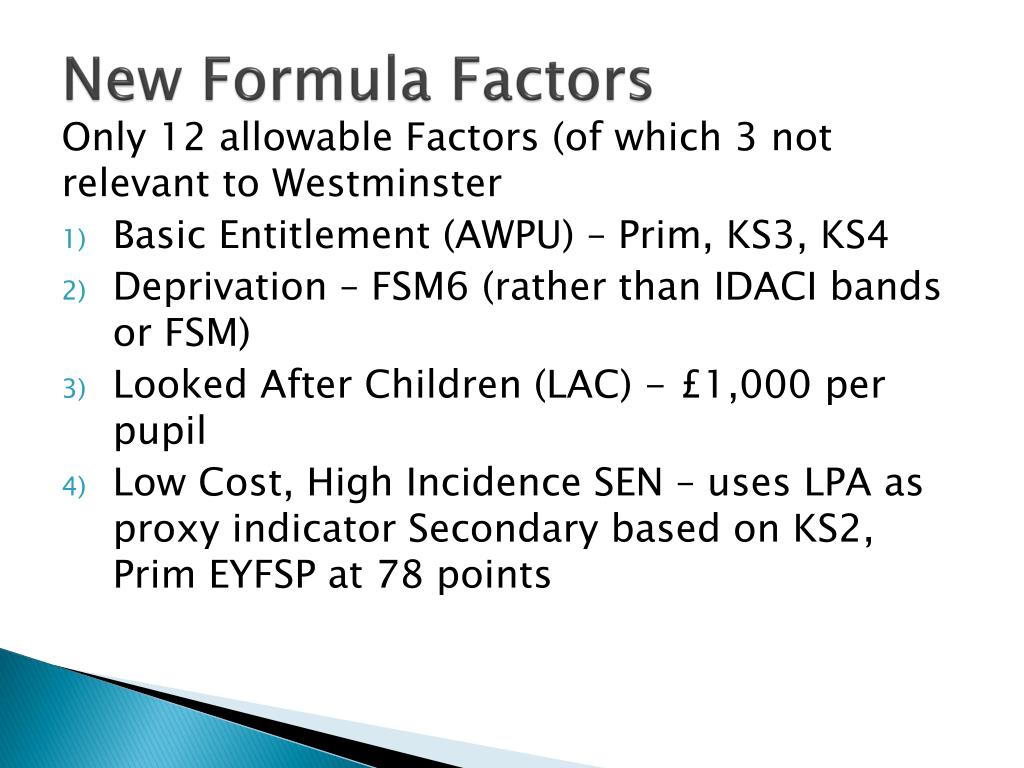 New Formula Factors

Only 12 allowable Factors (of which 3 not relevant to Westminster

1) Basic Entitlement (AWPU) – Prim, KS3, KS4
2) Deprivation – FSM6 (rather than IDACI bands or FSM)
3) Looked After Children (LAC) - £1,000 per pupil
4) Low Cost, High Incidence SEN – uses LPA as proxy indicator Secondary based on KS2, Prim EYFSP at 78 points